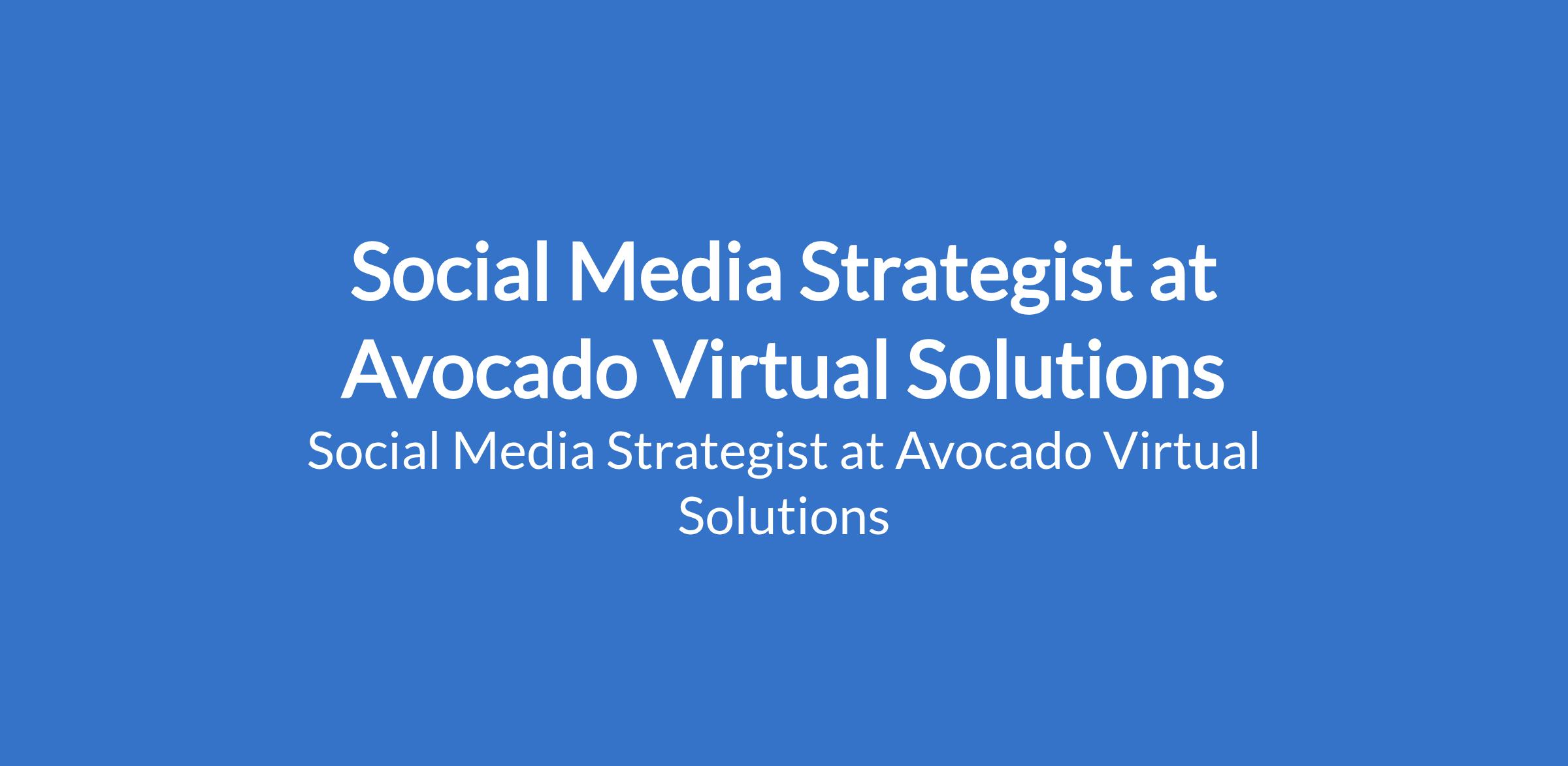 Social Media Strategist at Avocado Virtual Solutions

Social Media Strategist at Avocado Virtual Solutions